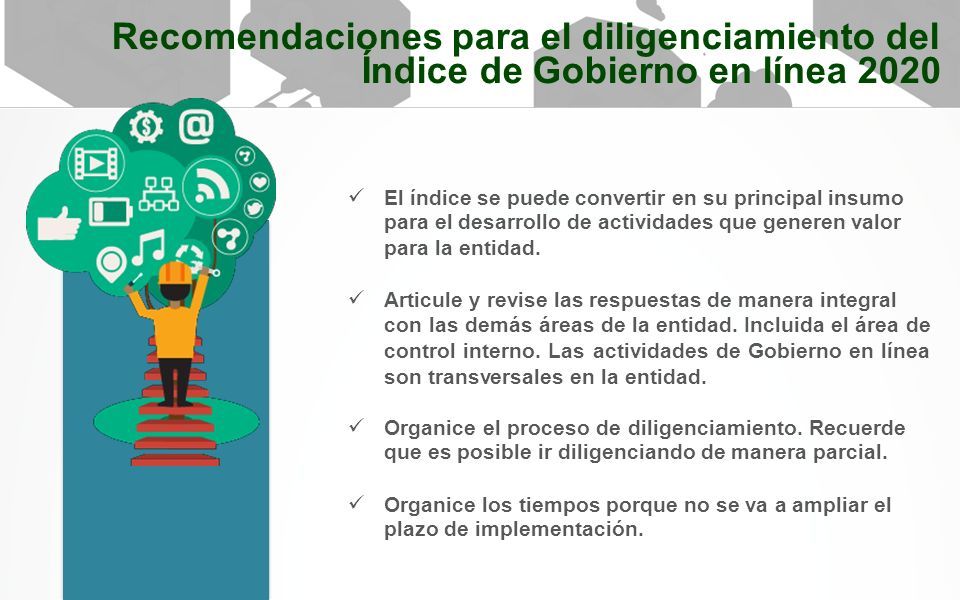 Recomendaciones para el diligenciamiento del Índice de Gobierno en línea 2020

✓ El índice se puede convertir en su principal insumo para el desarrollo de actividades que generen valor para la entidad.

✓ Articule y revise las respuestas de manera integral con las demás áreas de la entidad. Incluida el área de control interno. Las actividades de Gobierno en línea son transversales en la entidad.

✓ Organice el proceso de diligenciamiento. Recuerde que es posible ir diligenciando de manera parcial.

✓ Organice los tiempos porque no se va a ampliar el plazo de implementación.